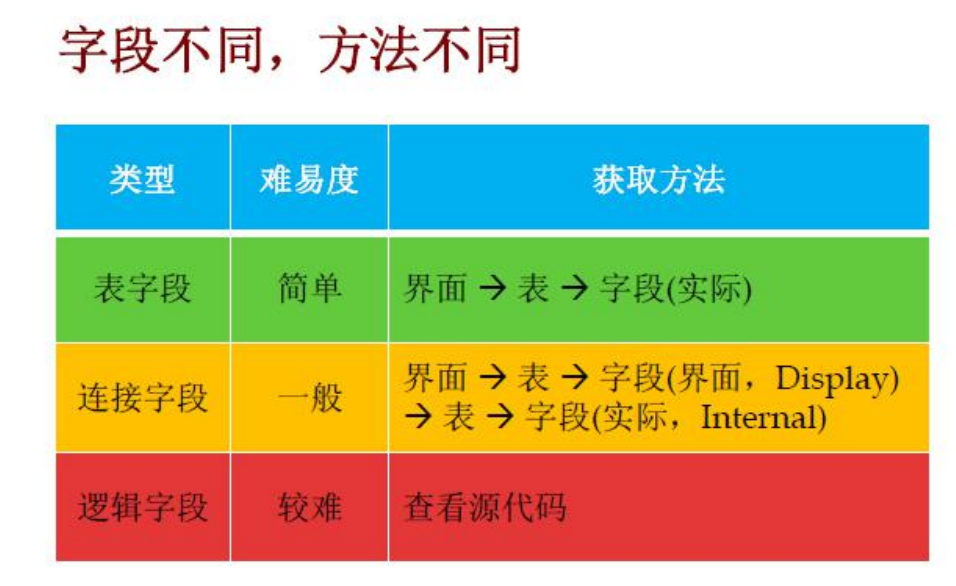 字段不同，方法不同

| 类型 | 难易度 | 获取方法 |
|---|---|---|
| 表字段 | 简单 | 界面 → 表 → 字段(实际) |
| 连接字段 | 一般 | 界面 → 表 → 字段(界面，Display) → 表 → 字段(实际，Internal) |
| 逻辑字段 | 较难 | 查看源代码 |